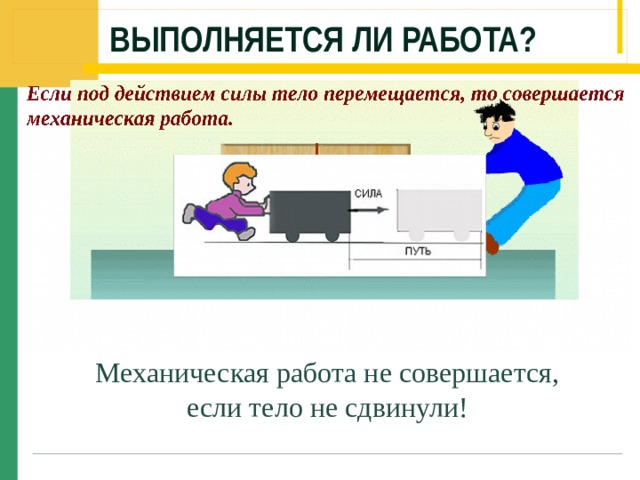 ВЫПОЛНЯЕТСЯ ЛИ РАБОТА?

Если под действием силы тело перемещается, то совершается механическая работа.

СИЛА

ПУТЬ

Механическая работа не совершается, если тело не сдвинули!